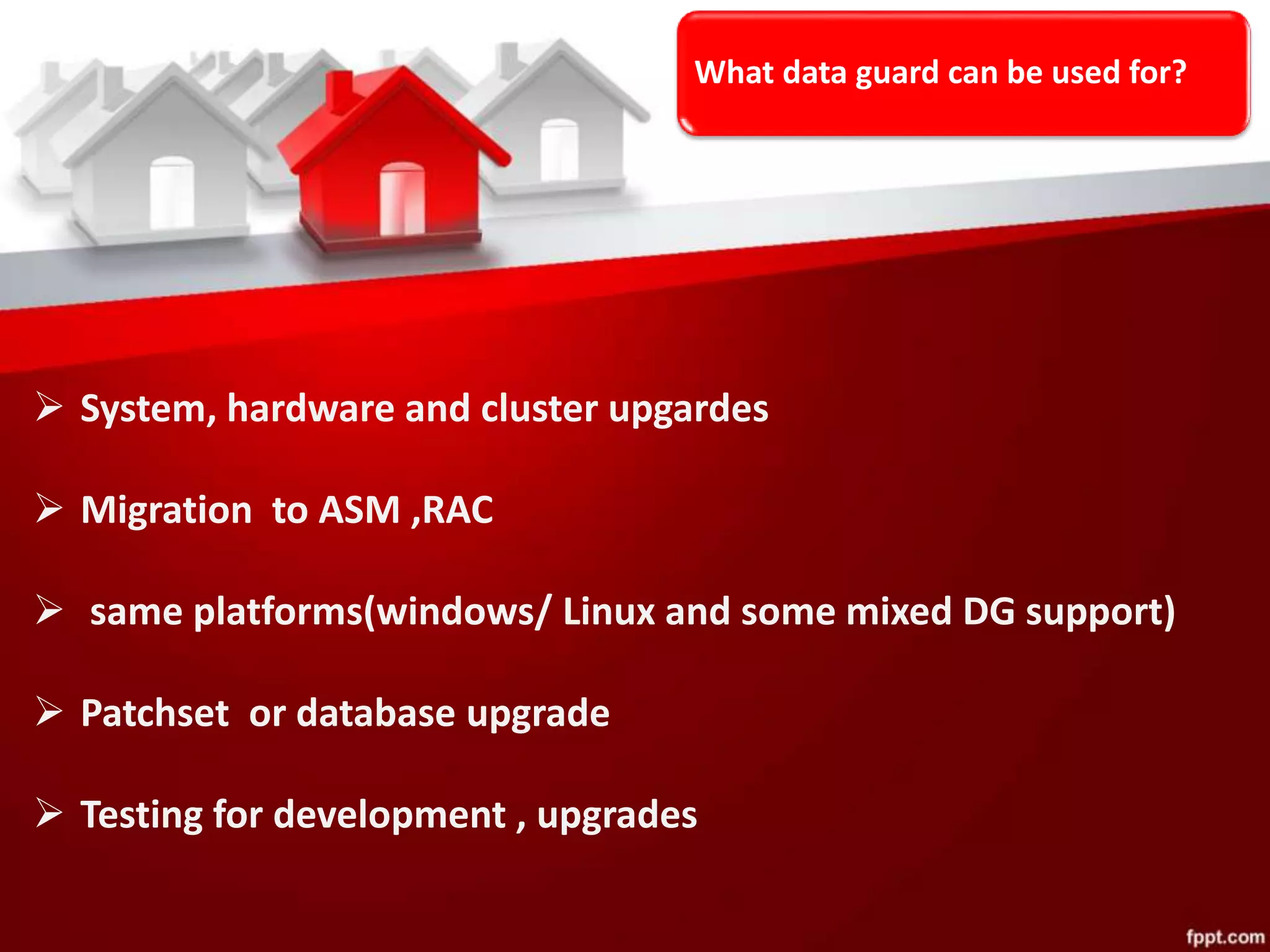 What data guard can be used for?

➢ System, hardware and cluster upgardes

➢ Migration to ASM ,RAC

➢ same platforms(windows/ Linux and some mixed DG support)

➢ Patchset or database upgrade

➢ Testing for development , upgrades

fppt.com